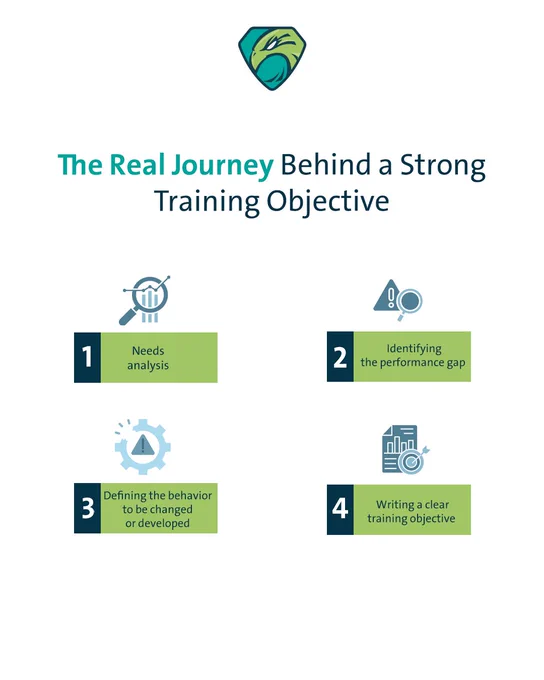 The Real Journey Behind a Strong Training Objective

1 Needs analysis

2 Identifying the performance gap

3 Defining the behavior to be changed or developed

4 Writing a clear training objective